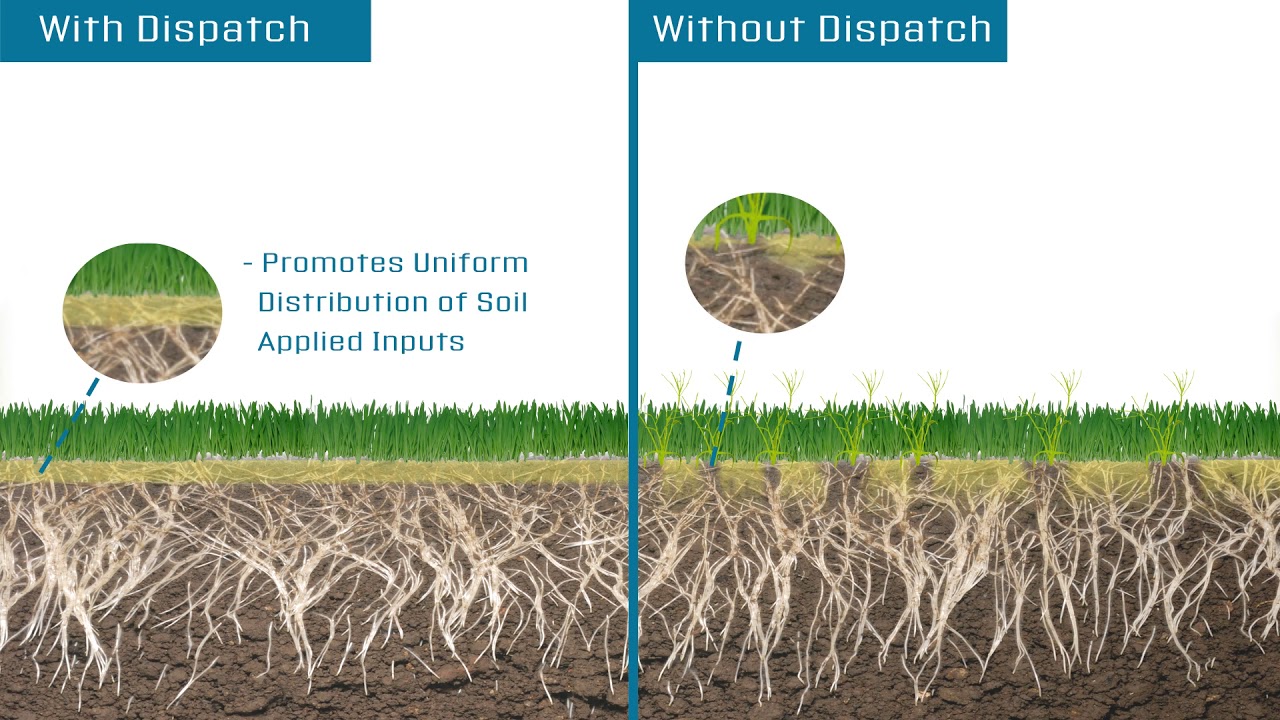 With Dispatch

- Promotes Uniform Distribution of Soil Applied Inputs

Without Dispatch